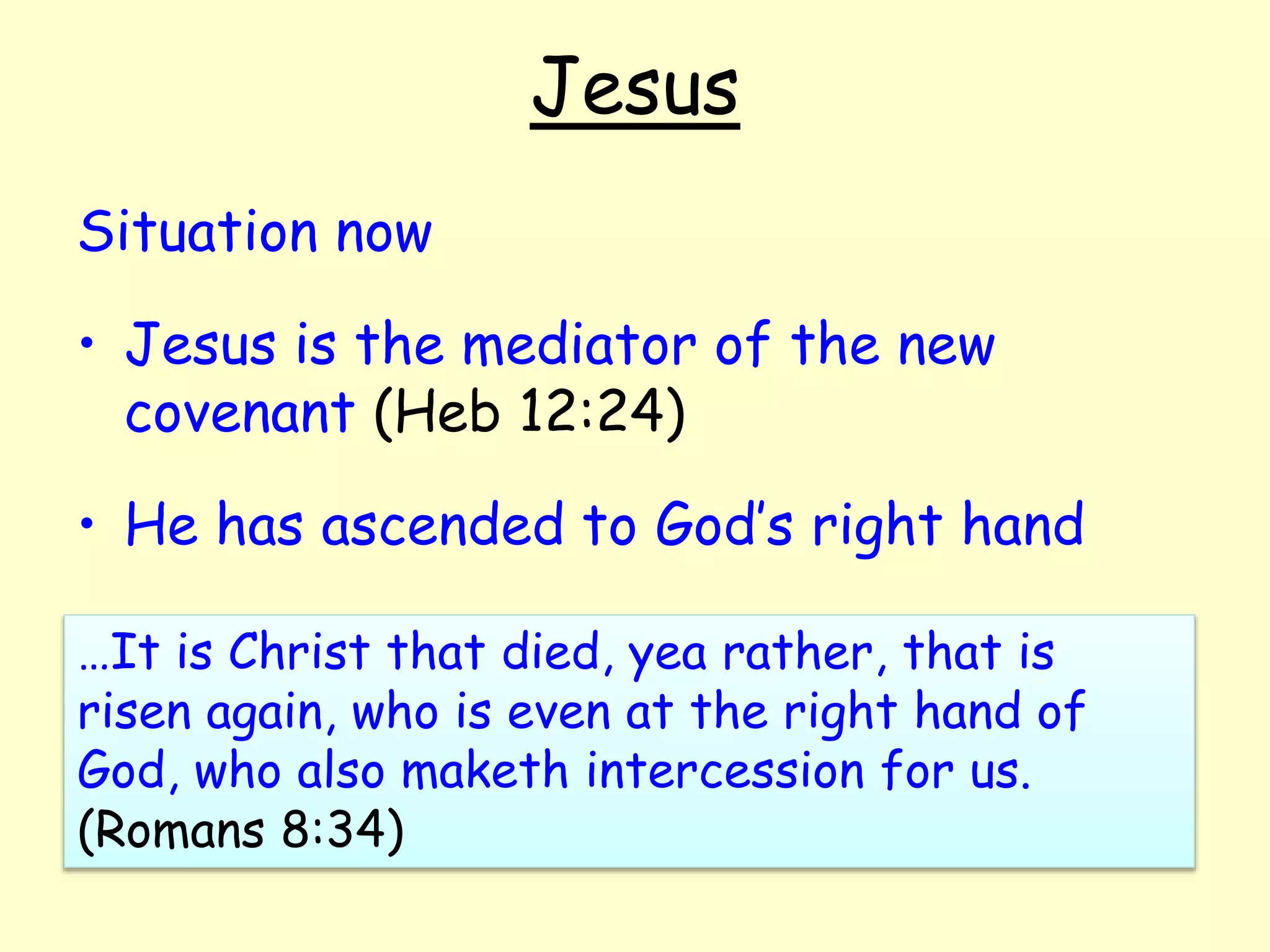 Jesus

Situation now

• Jesus is the mediator of the new covenant (Heb 12:24)

• He has ascended to God's right hand

…It is Christ that died, yea rather, that is risen again, who is even at the right hand of God, who also maketh intercession for us. (Romans 8:34)